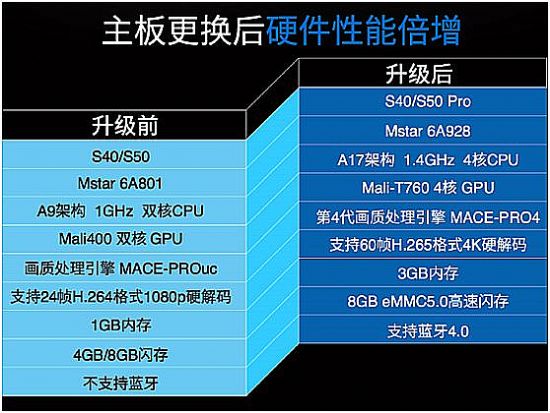 主板更换后硬件性能倍增

升级前

S40/S50

Mstar 6A801

A9架构 1GHz 双核CPU

Mali400 双核 GPU

画质处理引擎 MACE-PROuc

支持24帧H.264格式1080p硬解码

1GB内存

4GB/8GB闪存

不支持蓝牙

升级后

S40/S50 Pro

Mstar 6A928

A17架构 1.4GHz 4核CPU

Mali-T760 4核 GPU

第4代画质处理引擎 MACE-PRO4

支持60帧H.265格式4K硬解码

3GB内存

8GB eMMC5.0高速闪存

支持蓝牙4.0